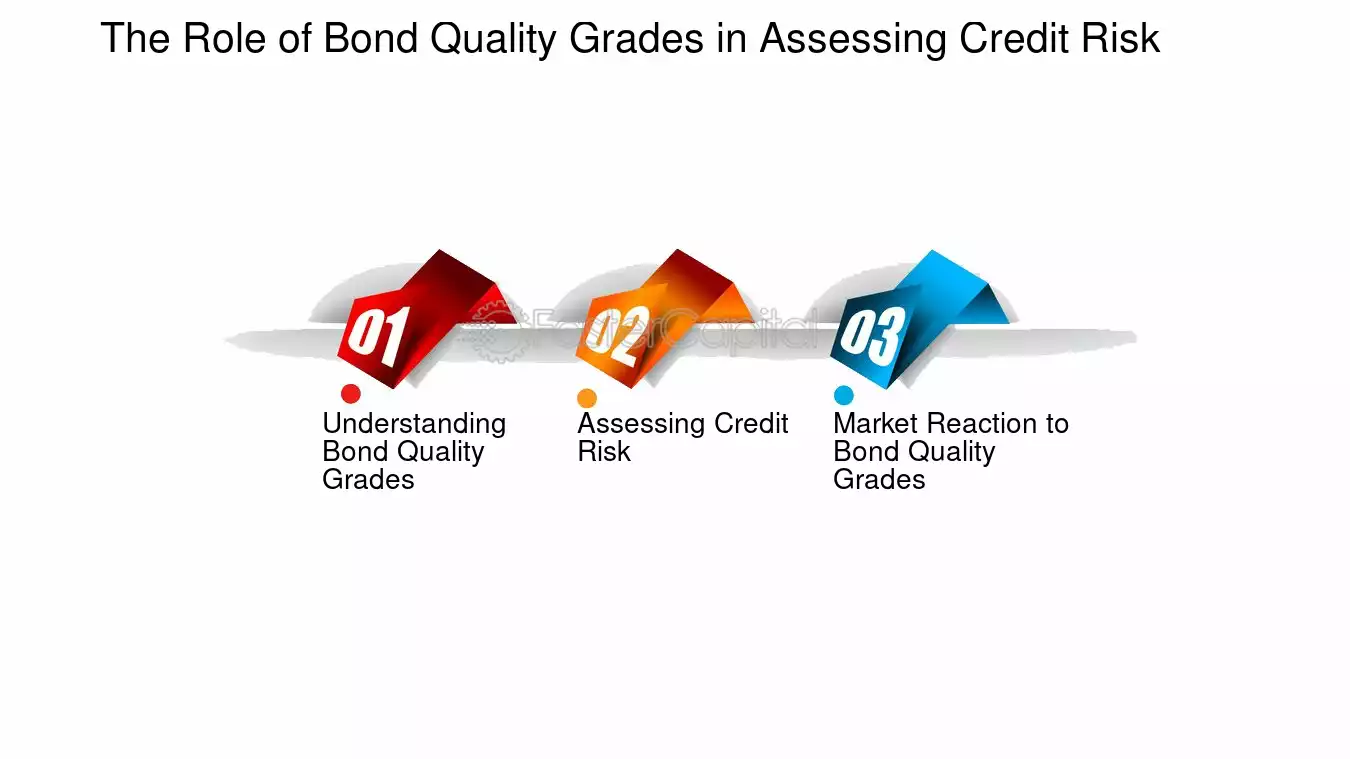 The Role of Bond Quality Grades in Assessing Credit Risk

01

Understanding Bond Quality Grades

02

Assessing Credit Risk

03

Market Reaction to Bond Quality Grades

FasterCapital